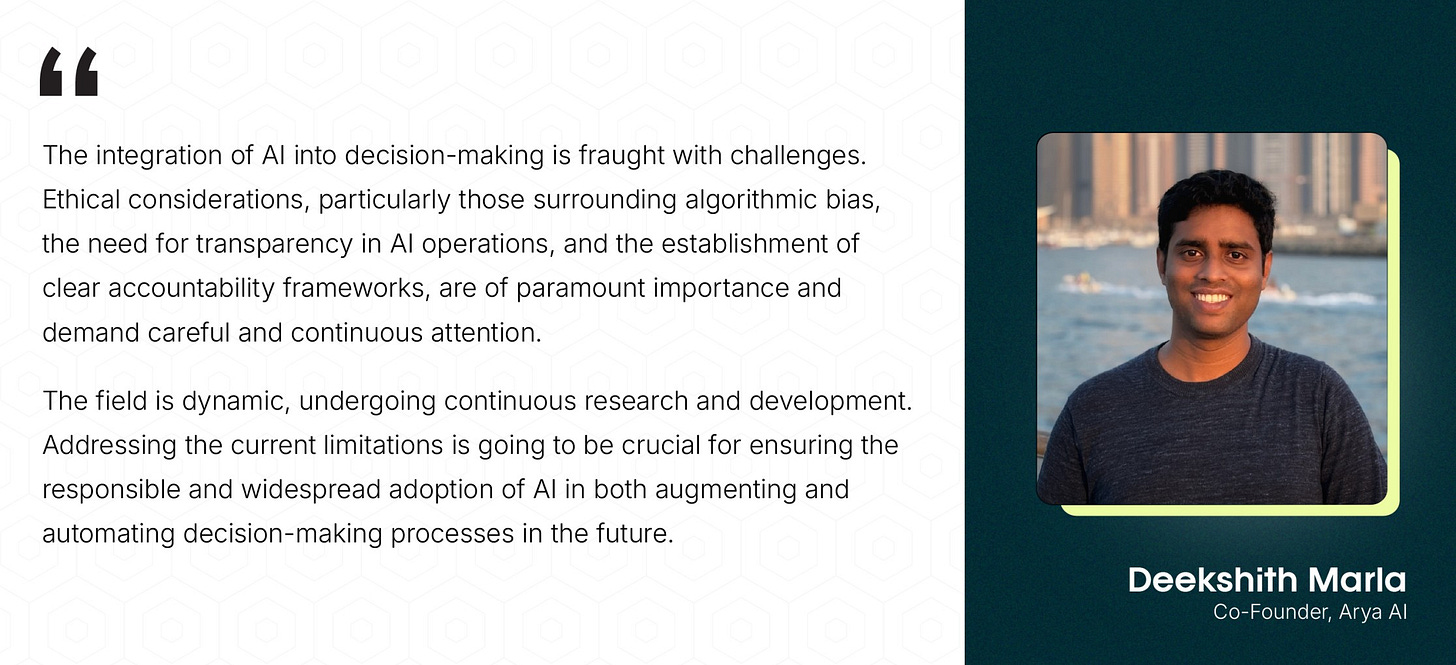 “

The integration of AI into decision-making is fraught with challenges. Ethical considerations, particularly those surrounding algorithmic bias, the need for transparency in AI operations, and the establishment of clear accountability frameworks, are of paramount importance and demand careful and continuous attention.

The field is dynamic, undergoing continuous research and development. Addressing the current limitations is going to be crucial for ensuring the responsible and widespread adoption of AI in both augmenting and automating decision-making processes in the future.

Deekshith Marla
Co-Founder, Arya AI